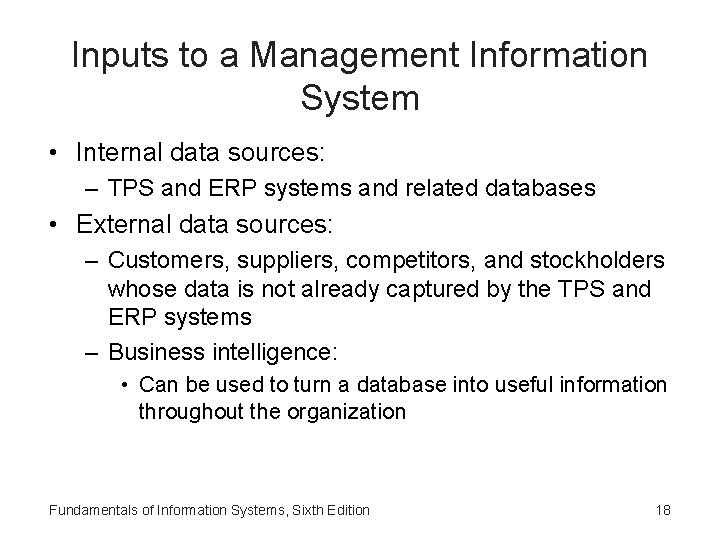 Inputs to a Management Information System

• Internal data sources:
– TPS and ERP systems and related databases
• External data sources:
– Customers, suppliers, competitors, and stockholders whose data is not already captured by the TPS and ERP systems
– Business intelligence:
• Can be used to turn a database into useful information throughout the organization

Fundamentals of Information Systems, Sixth Edition

18